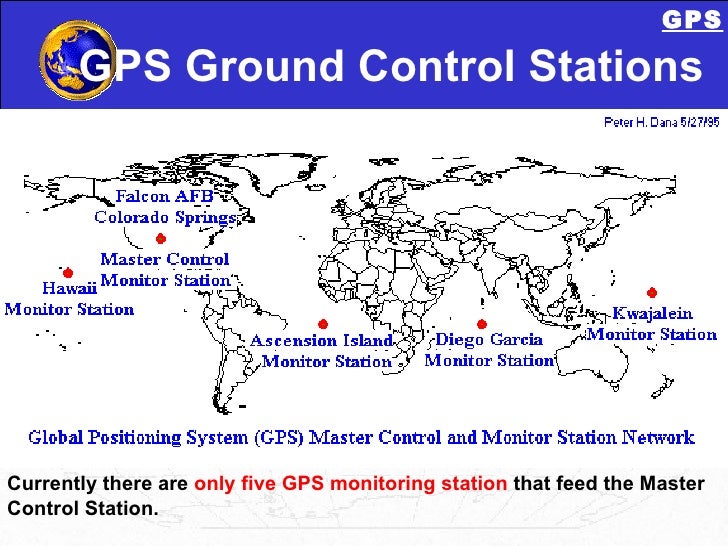 GPS

GPS Ground Control Stations

Peter H. Dana 5/27/95

Falcon AFB
Colorado Springs

Master Control
Monitor Station

Hawaii
Monitor Station

Ascension Island
Monitor Station

Diego Garcia
Monitor Station

Kwajalein
Monitor Station

Global Positioning System (GPS) Master Control and Monitor Station Network

Currently there are only five GPS monitoring station that feed the Master Control Station.